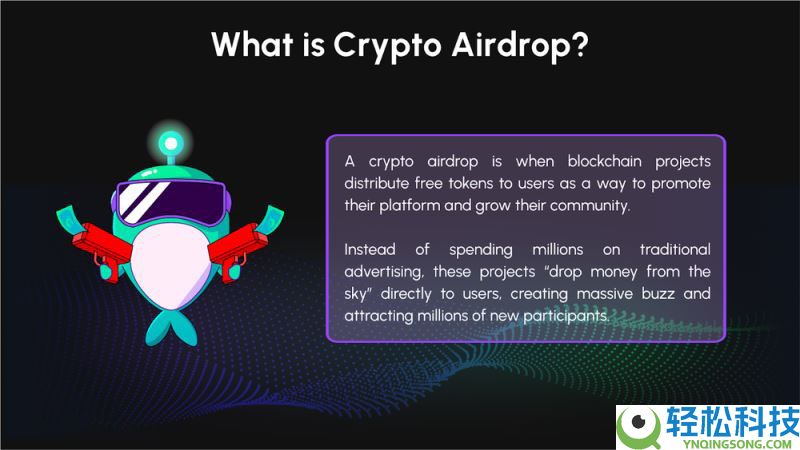 What is Crypto Airdrop?

A crypto airdrop is when blockchain projects distribute free tokens to users as a way to promote their platform and grow their community.

Instead of spending millions on traditional advertising, these projects "drop money from the sky" directly to users, creating massive buzz and attracting millions of new participants.

轻松科技
YNQINGSONG.COM